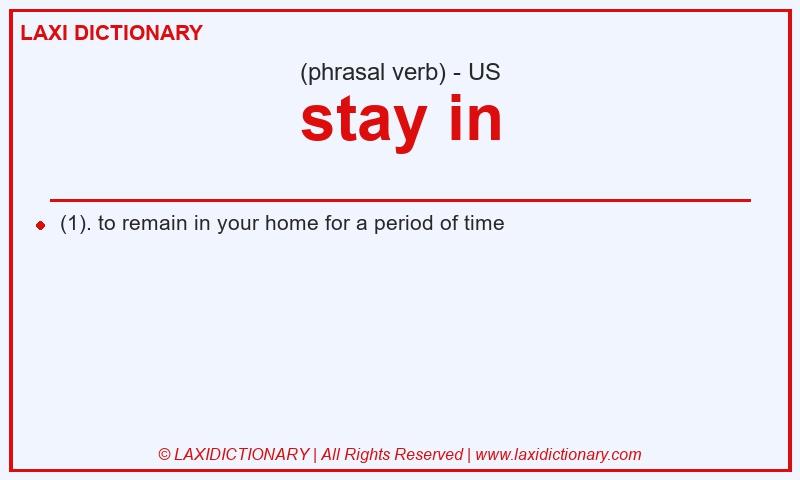 LAXI DICTIONARY

(phrasal verb) - US

stay in

(1). to remain in your home for a period of time

© LAXIDICTIONARY | All Rights Reserved | www.laxidictionary.com